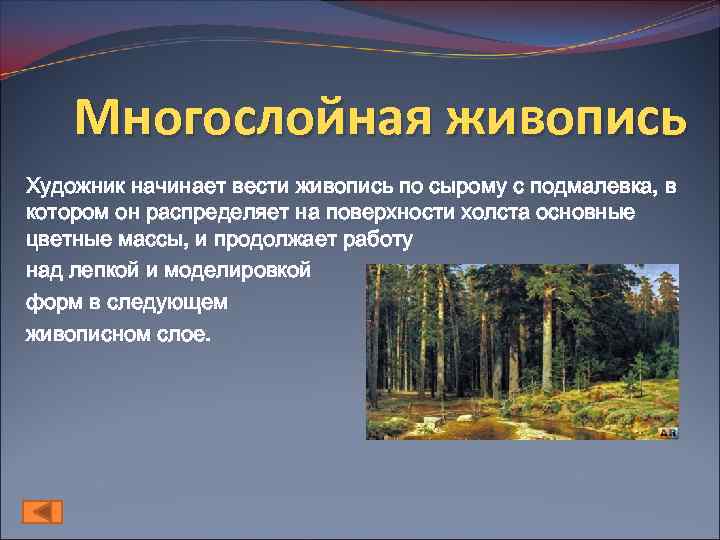 Многослойная живопись

Художник начинает вести живопись по сырому с подмалевка, в котором он распределяет на поверхности холста основные цветные массы, и продолжает работу над лепкой и моделировкой форм в следующем живописном слое.

AR